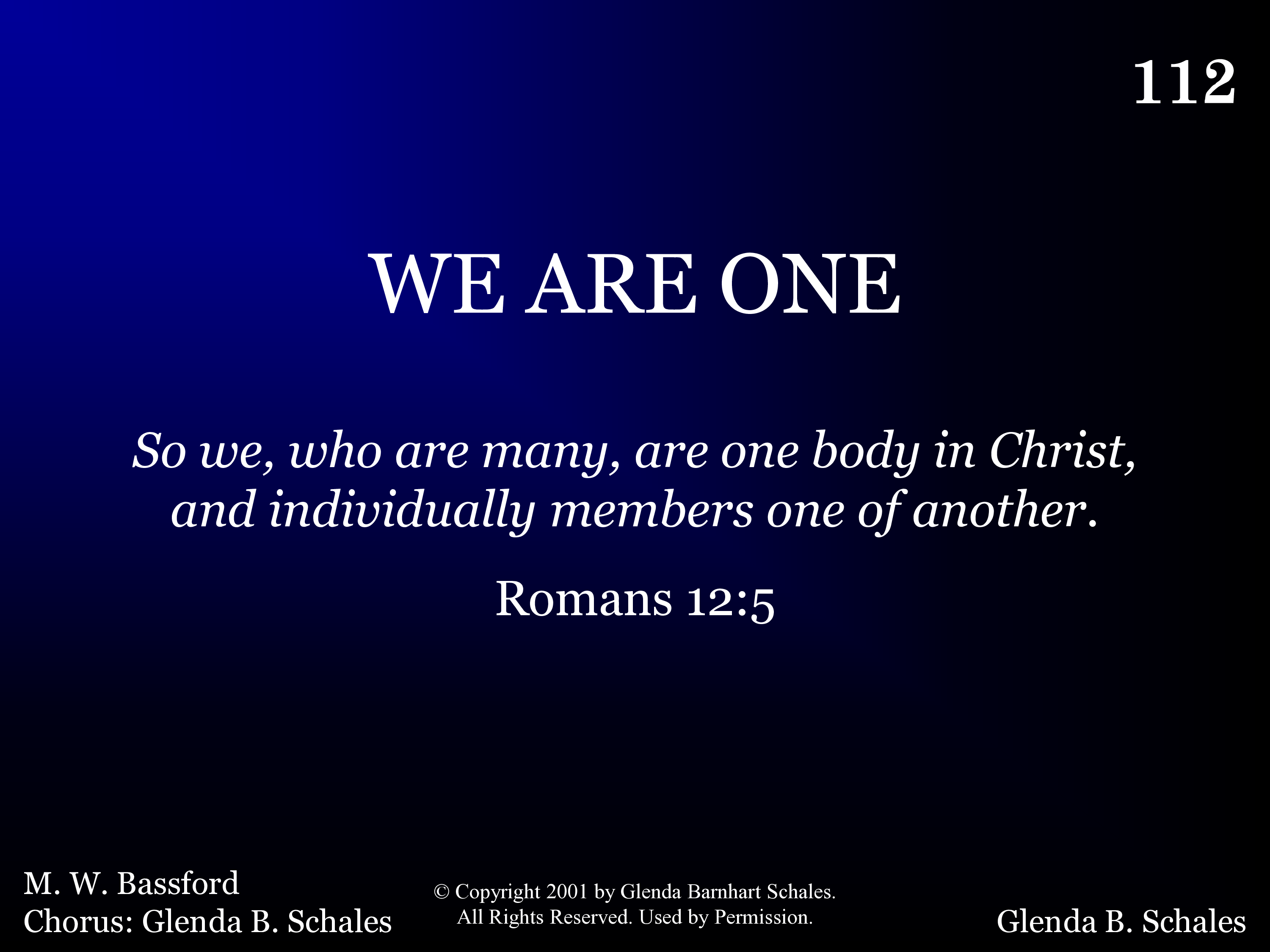 112

WE ARE ONE

So we, who are many, are one body in Christ, and individually members one of another.

Romans 12:5

M. W. Bassford
Chorus: Glenda B. Schales

© Copyright 2001 by Glenda Barnhart Schales.
All Rights Reserved. Used by Permission.

Glenda B. Schales